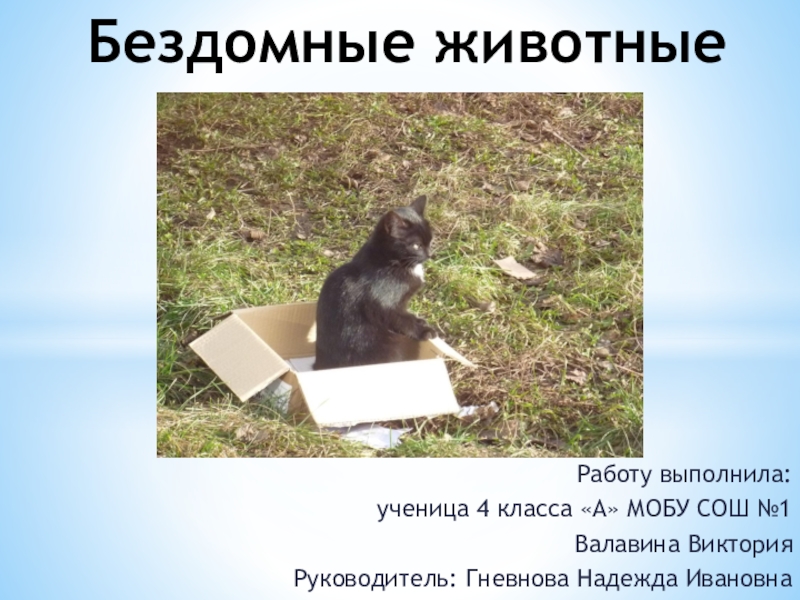 Бездомные животные

Работу выполнила:
ученица 4 класса «А» МОБУ СОШ №1
Валавина Виктория
Руководитель: Гневнова Надежда Ивановна